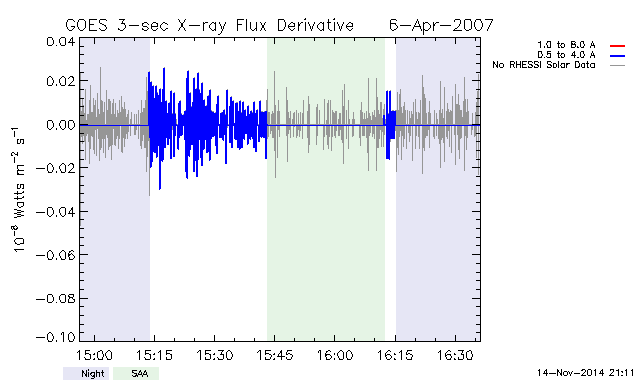 GOES 3-sec X-ray Flux Derivative 6-Apr-2007

1.0 to 8.0 A
0.5 to 4.0 A
No RHESSI Solar Data

$10^{-8}$ Watts $m^{-2}$ $s^{-1}$

0.04
0.02
0.00
−0.02
−0.04
−0.06
−0.08
−0.10

15:00 15:15 15:30 15:45 16:00 16:15 16:30

Night SAA

14-Nov-2014 21:11